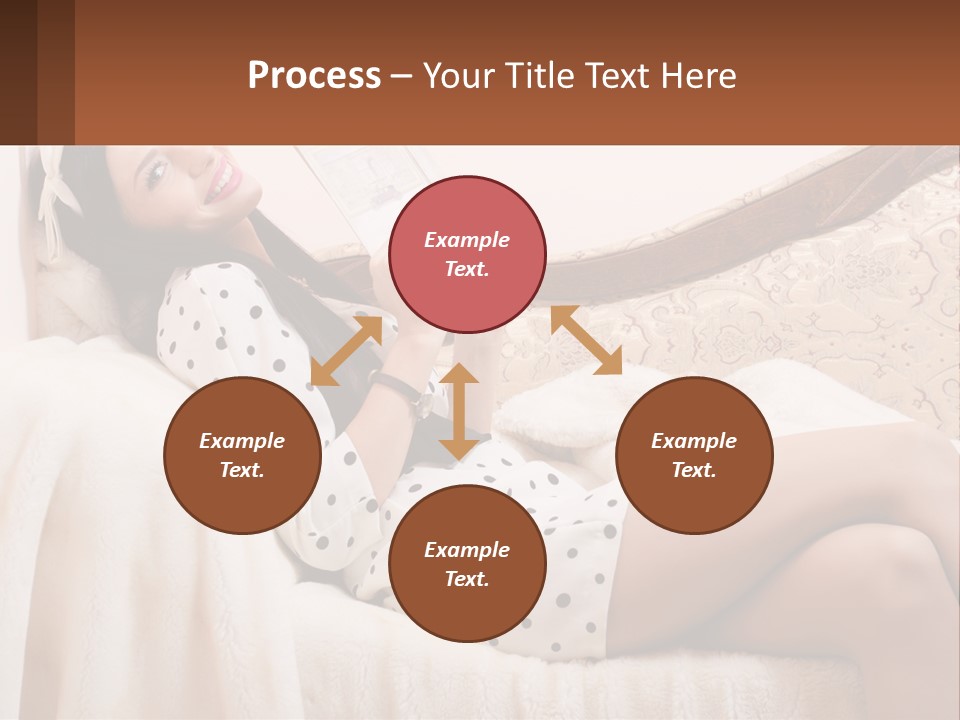 Process – Your Title Text Here

Example Text.

Example Text.

Example Text.

Example Text.